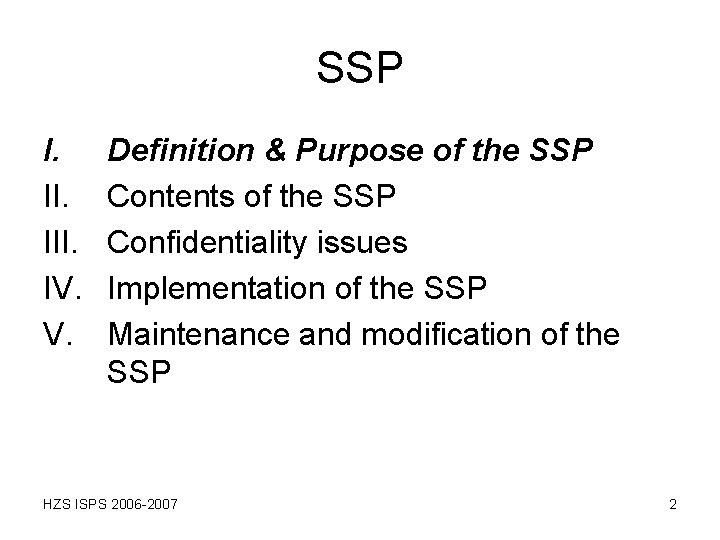 SSP

I. Definition & Purpose of the SSP
II. Contents of the SSP
III. Confidentiality issues
IV. Implementation of the SSP
V. Maintenance and modification of the SSP

HZS ISPS 2006-2007

2